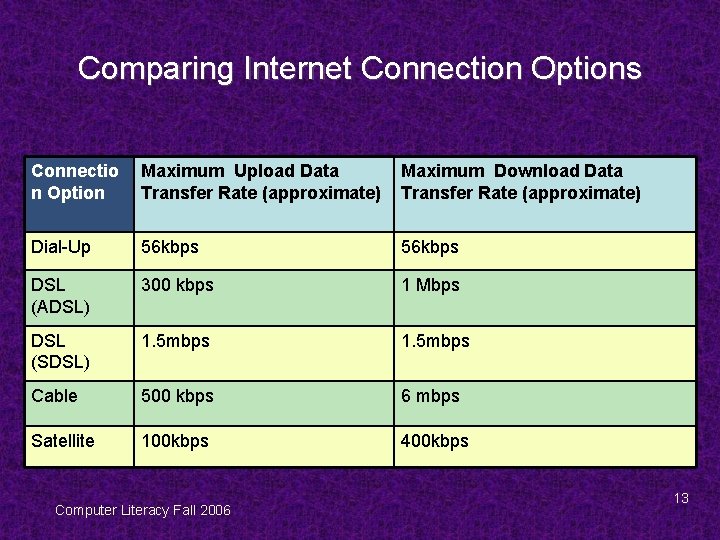 Comparing Internet Connection Options

| Connection Option | Maximum Upload Data Transfer Rate (approximate) | Maximum Download Data Transfer Rate (approximate) |
|---|---|---|
| Dial-Up | 56kbps | 56kbps |
| DSL (ADSL) | 300 kbps | 1 Mbps |
| DSL (SDSL) | 1.5mbps | 1.5mbps |
| Cable | 500 kbps | 6 mbps |
| Satellite | 100kbps | 400kbps |

Computer Literacy Fall 2006

13